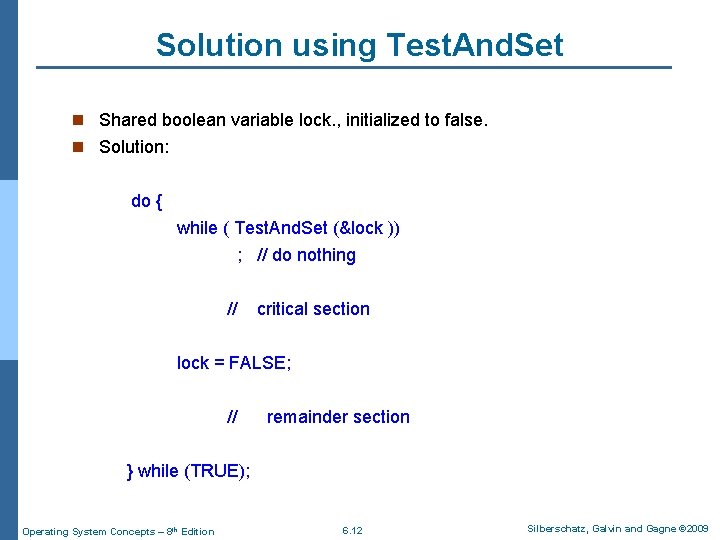 Solution using TestAndSet

Shared boolean variable lock., initialized to false.
Solution:

do {
while ( TestAndSet (&lock ))
; // do nothing

// critical section

lock = FALSE;

// remainder section

} while (TRUE);

Operating System Concepts – 8th Edition
6.12
Silberschatz, Galvin and Gagne ©2009